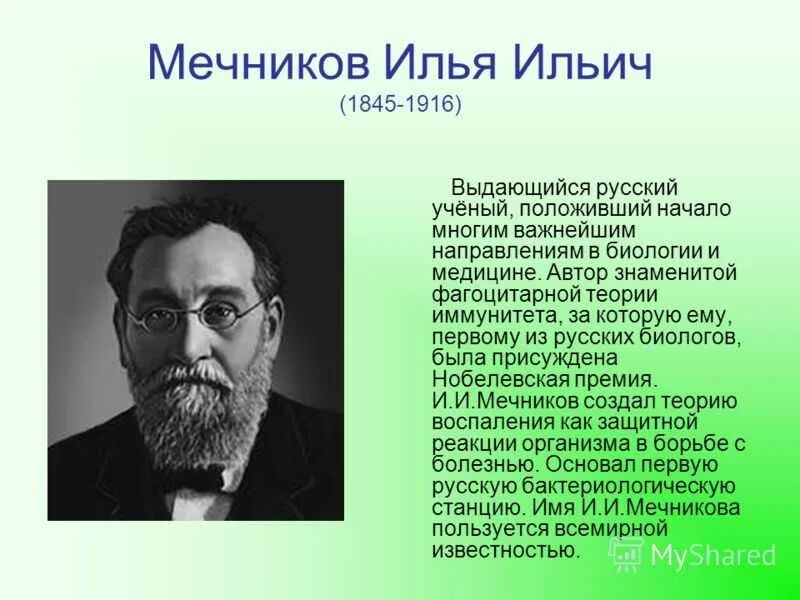 Мечников Илья Ильич
(1845-1916)

Выдающийся русский учёный, положивший начало многим важнейшим направлениям в биологии и медицине. Автор знаменитой фагоцитарной теории иммунитета, за которую ему, первому из русских биологов, была присуждена Нобелевская премия. И.И.Мечников создал теорию воспаления как защитной реакции организма в борьбе с болезнью. Основал первую русскую бактериологическую станцию. Имя И.И.Мечникова пользуется всемирной известностью.

MyShared